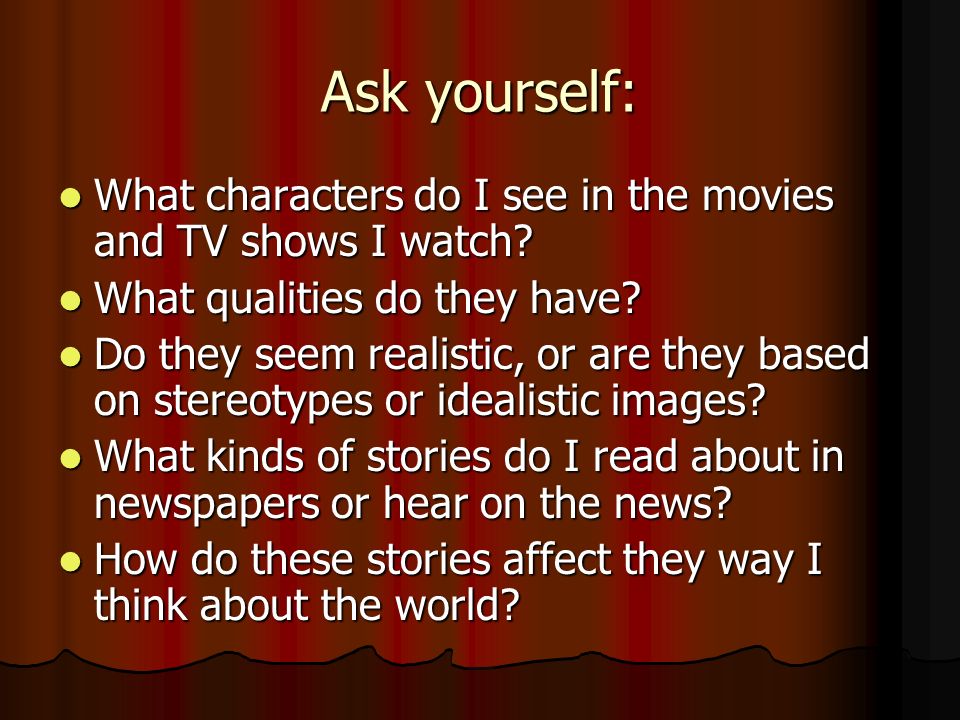 Ask yourself:

- What characters do I see in the movies and TV shows I watch?
- What qualities do they have?
- Do they seem realistic, or are they based on stereotypes or idealistic images?
- What kinds of stories do I read about in newspapers or hear on the news?
- How do these stories affect they way I think about the world?